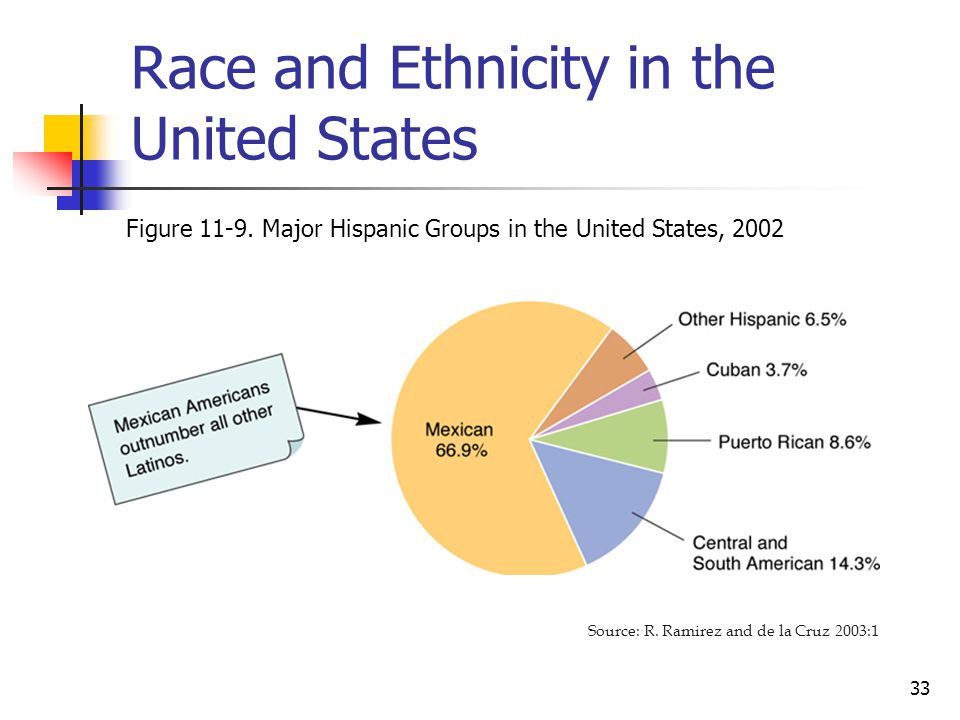 Race and Ethnicity in the United States

Figure 11-9. Major Hispanic Groups in the United States, 2002

Mexican Americans outnumber all other Latinos.

Mexican 66.9%

Other Hispanic 6.5%

Cuban 3.7%

Puerto Rican 8.6%

Central and South American 14.3%

Source: R. Ramirez and de la Cruz 2003:1

33